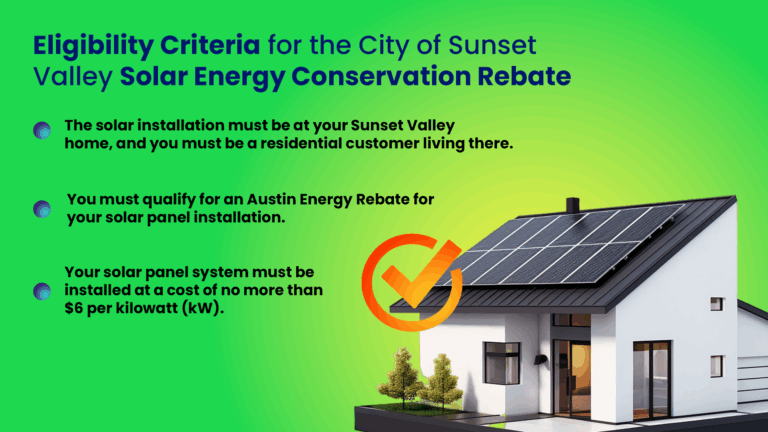 Eligibility Criteria for the City of Sunset Valley Solar Energy Conservation Rebate

The solar installation must be at your Sunset Valley home, and you must be a residential customer living there.

You must qualify for an Austin Energy Rebate for your solar panel installation.

Your solar panel system must be installed at a cost of no more than $6 per kilowatt (kW).